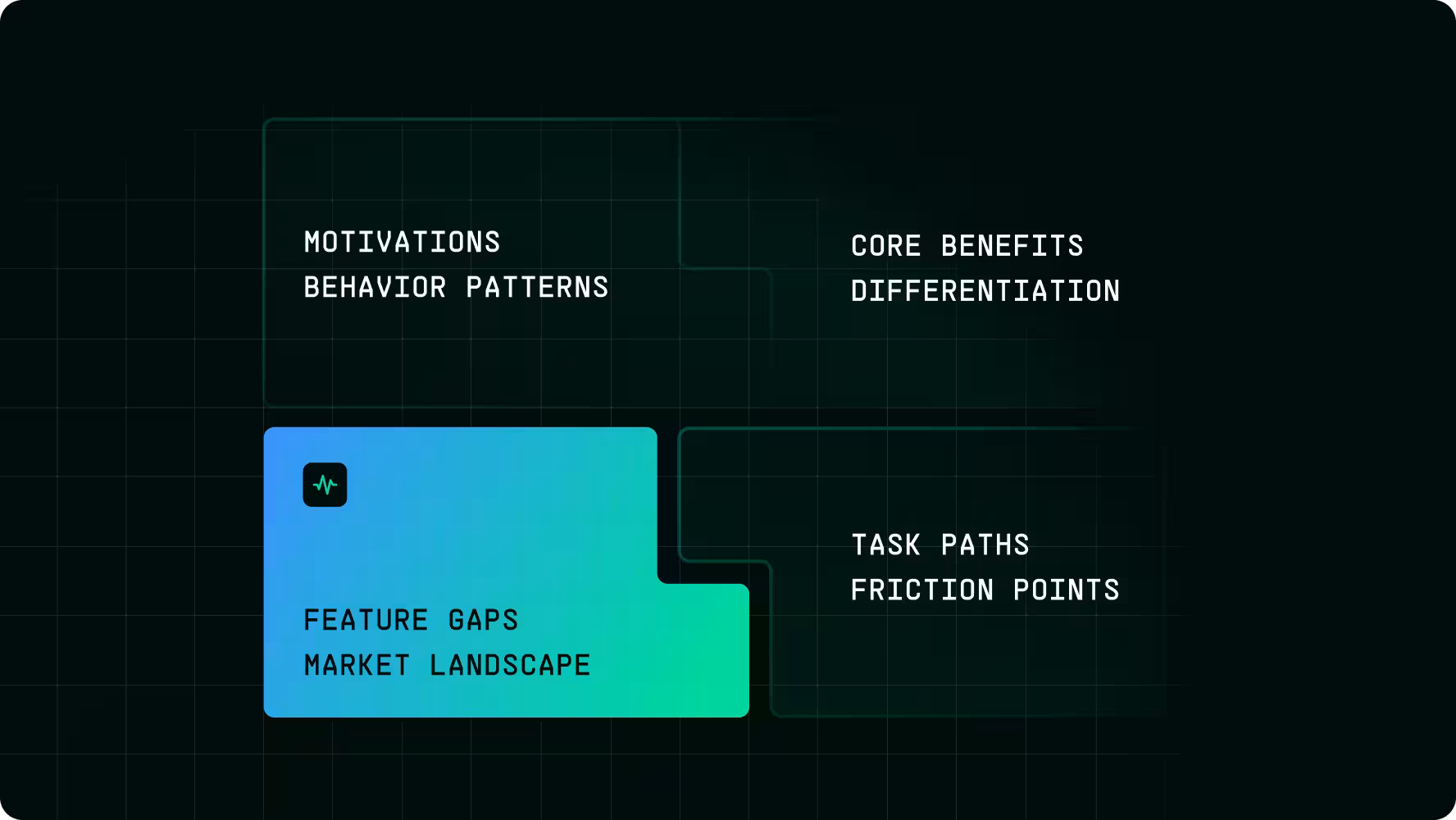 MOTIVATIONS
BEHAVIOR PATTERNS

CORE BENEFITS
DIFFERENTIATION

FEATURE GAPS
MARKET LANDSCAPE

TASK PATHS
FRICTION POINTS